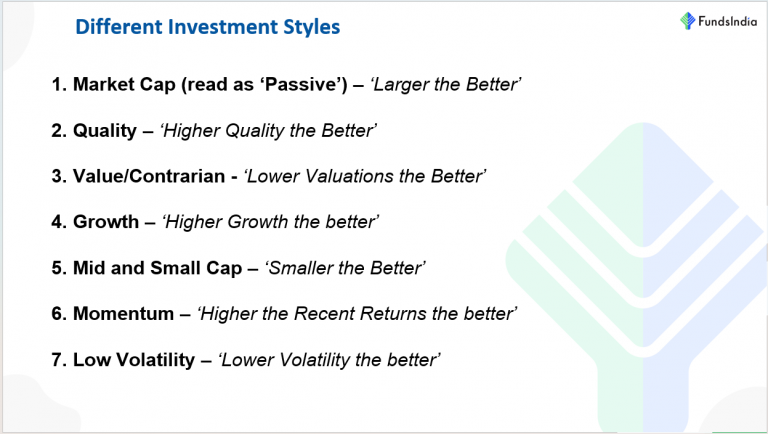 Different Investment Styles

FundsIndia

1. Market Cap (read as 'Passive') – 'Larger the Better'

2. Quality – 'Higher Quality the Better'

3. Value/Contrarian - 'Lower Valuations the Better'

4. Growth – 'Higher Growth the better'

5. Mid and Small Cap – 'Smaller the Better'

6. Momentum – 'Higher the Recent Returns the better'

7. Low Volatility – 'Lower Volatility the better'